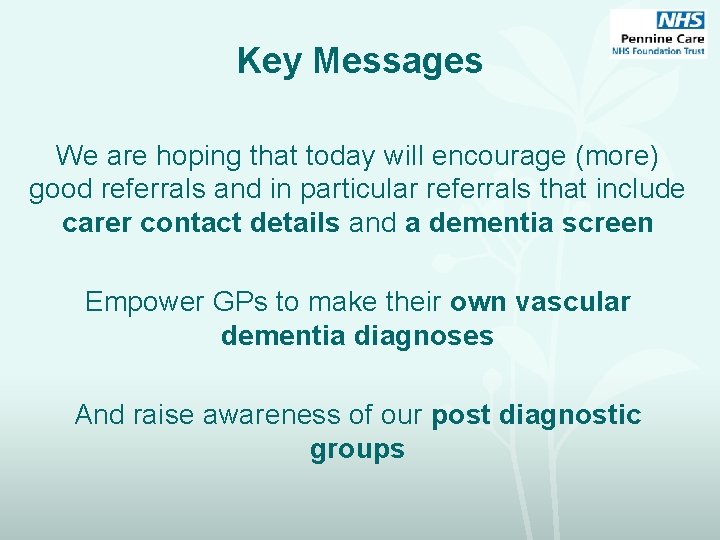 NHS
Pennine Care
NHS Foundation Trust

Key Messages

We are hoping that today will encourage (more) good referrals and in particular referrals that include carer contact details and a dementia screen

Empower GPs to make their own vascular dementia diagnoses

And raise awareness of our post diagnostic groups